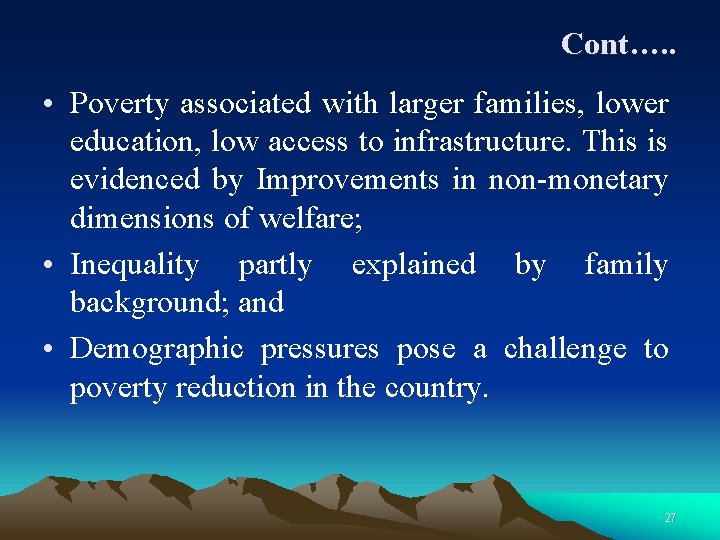 Cont…..

• Poverty associated with larger families, lower education, low access to infrastructure. This is evidenced by Improvements in non-monetary dimensions of welfare;

• Inequality partly explained by family background; and

• Demographic pressures pose a challenge to poverty reduction in the country.

27